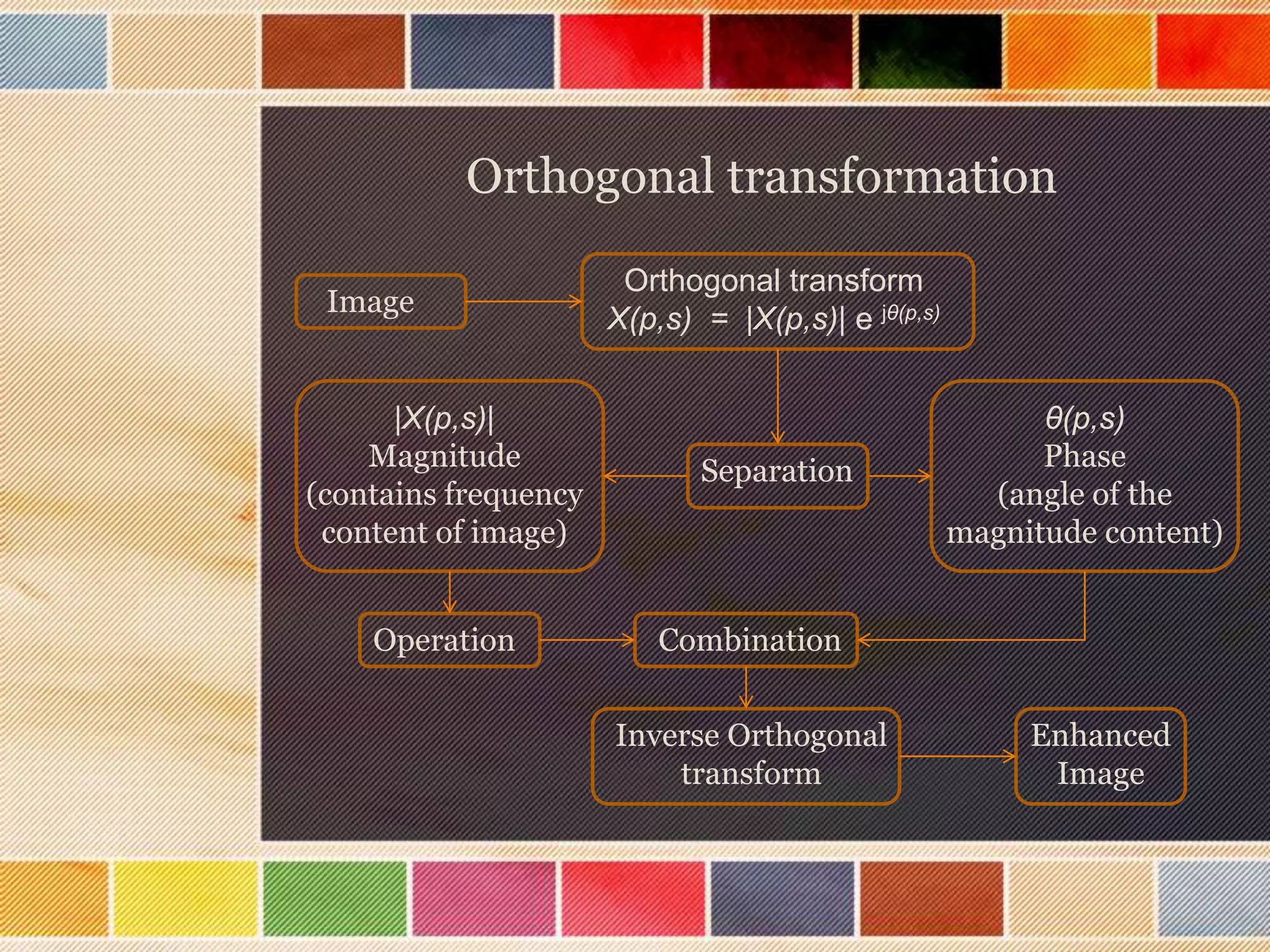 Orthogonal transformation

Image

Orthogonal transform
$X(p,s) = |X(p,s)| e^{j\theta(p,s)}$

$|X(p,s)|$
Magnitude
(contains frequency content of image)

Separation

$\theta(p,s)$
Phase
(angle of the magnitude content)

Operation

Combination

Inverse Orthogonal transform

Enhanced Image